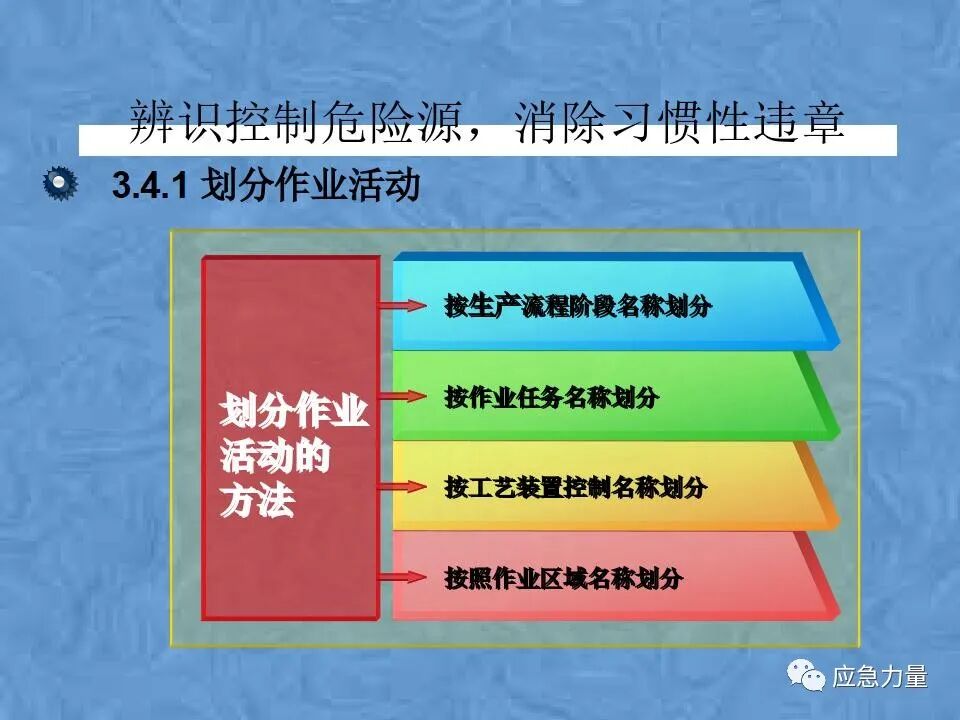 辨识控制危险源，消除习惯性违章

3.4.1 划分作业活动

划分作业活动的方法

按生产流程阶段名称划分

按作业任务名称划分

按工艺装置控制名称划分

按照作业区域名称划分

应急力量